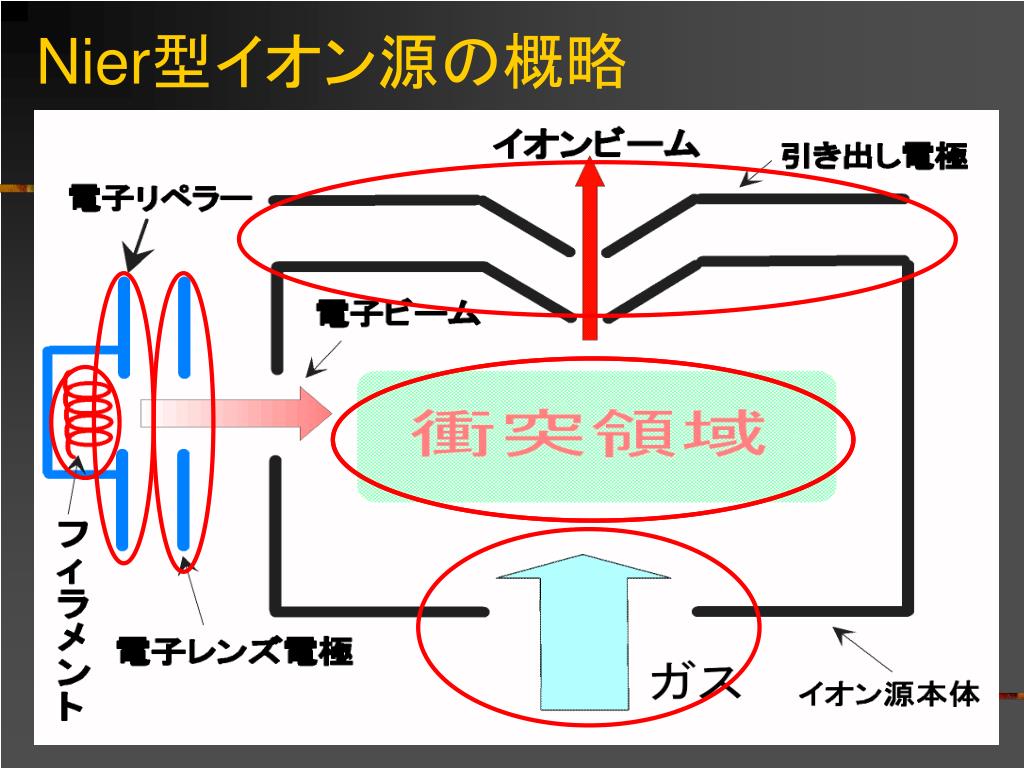 Nier型イオン源の概略

イオンビーム

引き出し電極

電子リペラー

電子ビーム

衝突領域

フィラメント

電子レンズ電極

ガス

イオン源本体